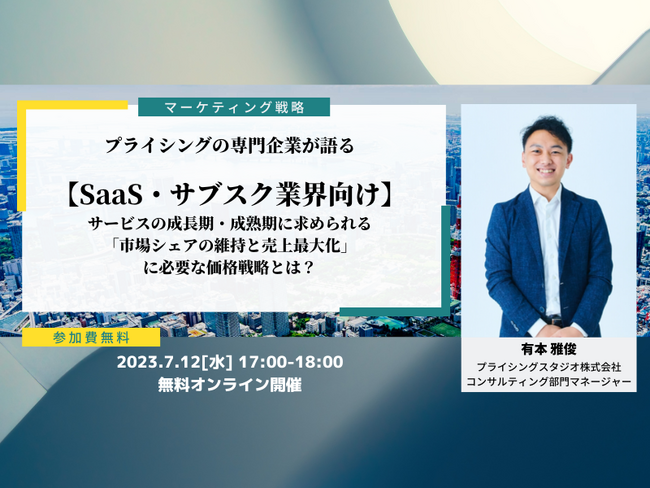 マーケティング戦略

プライシングの専門企業が語る

【SaaS・サブスク業界向け】
サービスの成長期・成熟期に求められる
「市場シェアの維持と売上最大化」
に必要な価格戦略とは？

参加費無料

2023.7.12[水] 17:00-18:00
無料オンライン開催

有本 雅俊
プライシングスタジオ株式会社
コンサルティング部門マネージャー